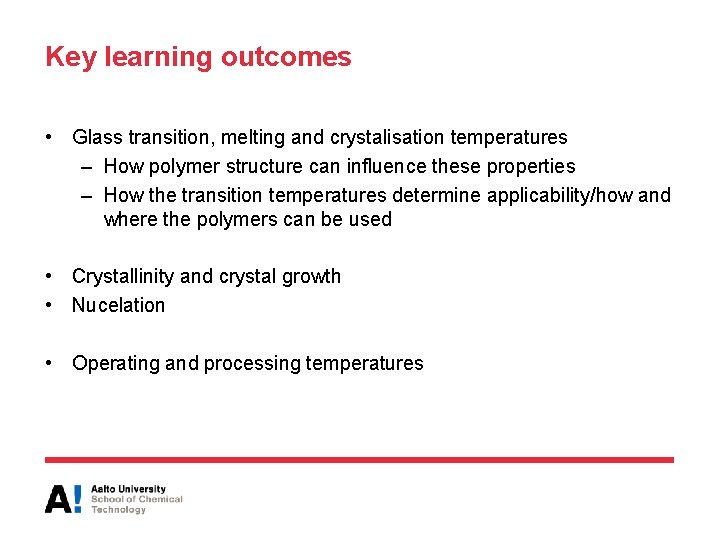 Key learning outcomes

• Glass transition, melting and crystalisation temperatures
– How polymer structure can influence these properties
– How the transition temperatures determine applicability/how and where the polymers can be used

• Crystallinity and crystal growth
• Nucelation

• Operating and processing temperatures

A! Aalto University
School of Chemical Technology